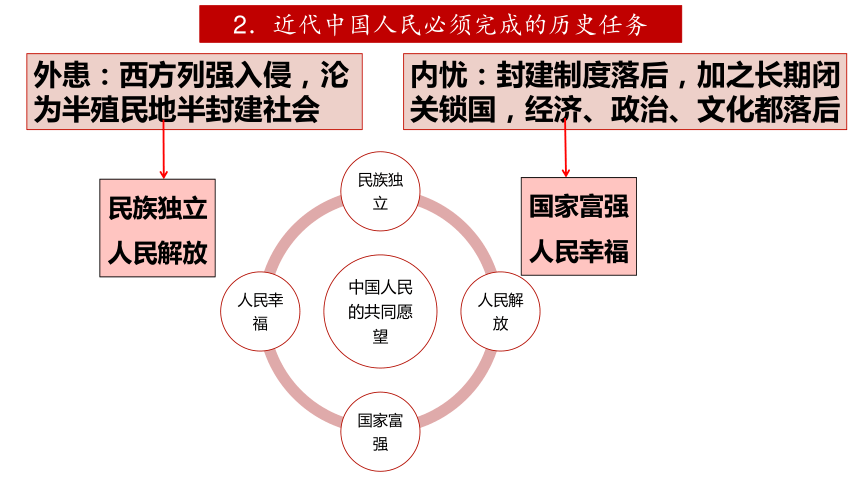 2. 近代中国人民必须完成的历史任务

外患：西方列强入侵，沦为半殖民地半封建社会

内忧：封建制度落后，加之长期闭关锁国，经济、政治、文化都落后

民族独立
人民解放

国家富强
人民幸福

民族独立

人民幸福

中国人民的共同愿望

人民解放

国家富强